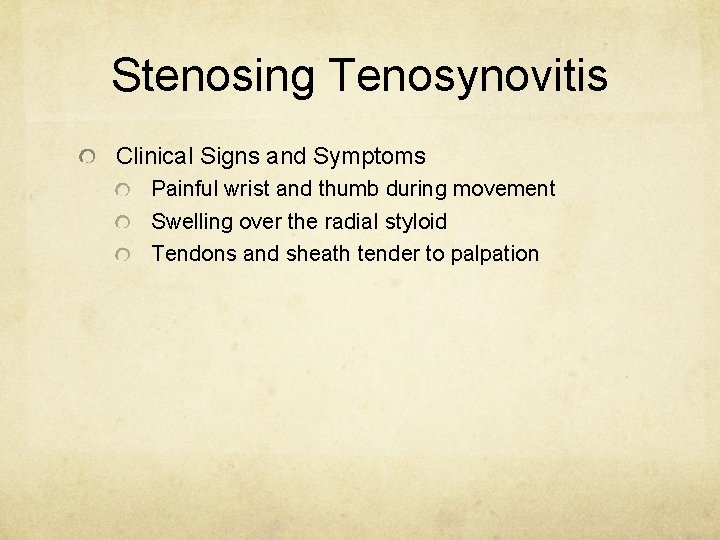 Stenosing Tenosynovitis

Clinical Signs and Symptoms

Painful wrist and thumb during movement

Swelling over the radial styloid

Tendons and sheath tender to palpation